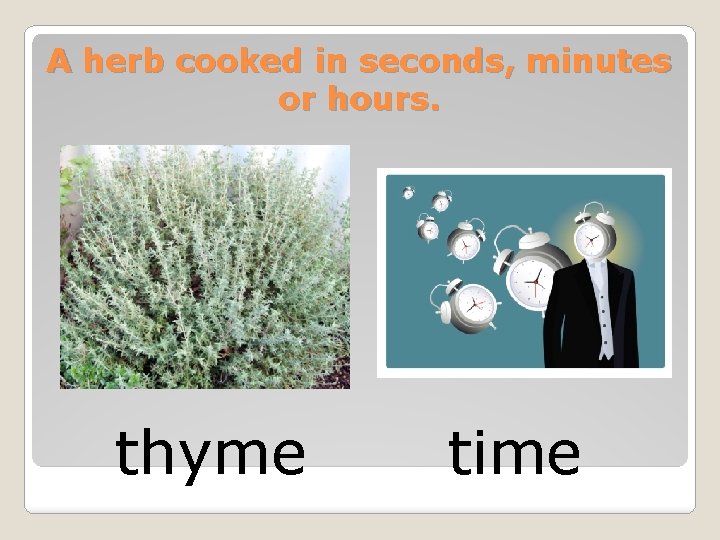 A herb cooked in seconds, minutes or hours.

thyme

time